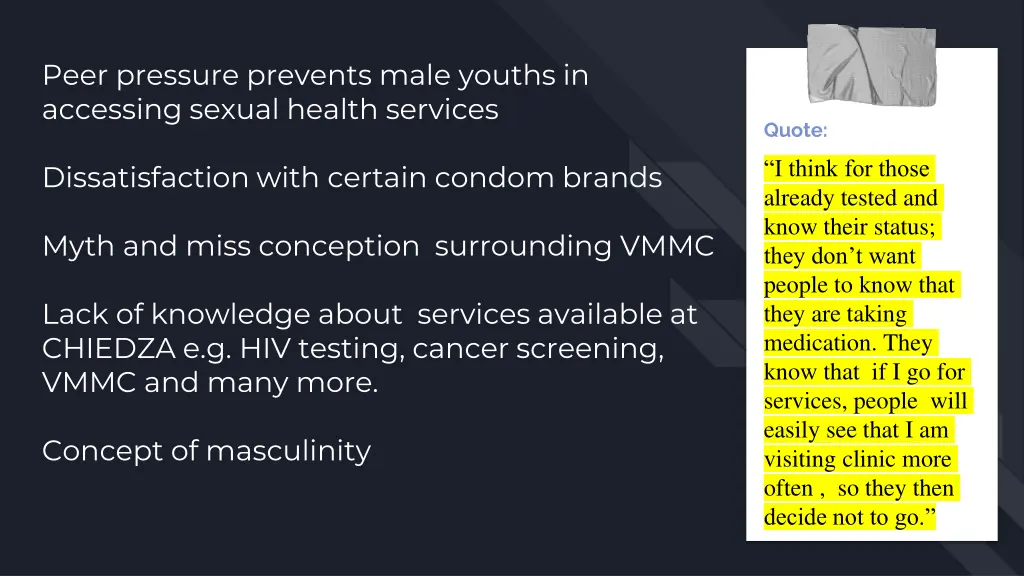 Peer pressure prevents male youths in accessing sexual health services

Dissatisfaction with certain condom brands

Myth and miss conception  surrounding VMMC

Lack of knowledge about  services available at CHIEDZA e.g. HIV testing, cancer screening, VMMC and many more.

Concept of masculinity

Quote:

“I think for those already tested and know their status; they don’t want people to know that they are taking medication. They know that  if I go for services, people  will easily see that I am visiting clinic more often ,  so they then decide not to go.”